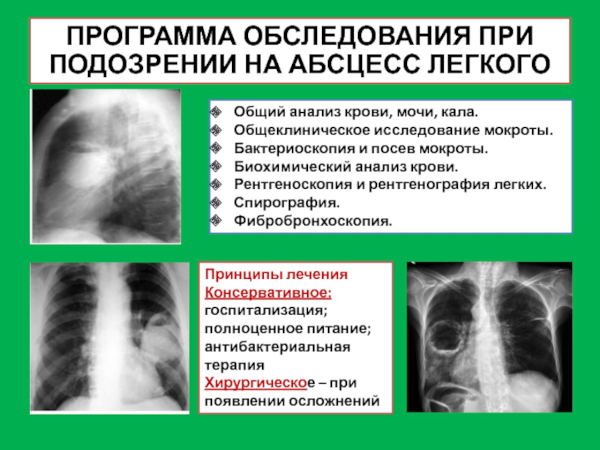 ПРОГРАММА ОБСЛЕДОВАНИЯ ПРИ ПОДОЗРЕНИИ НА АБСЦЕСС ЛЕГКОГО

Общий анализ крови, мочи, кала.
Общеклиническое исследование мокроты.
Бактериоскопия и посев мокроты.
Биохимический анализ крови.
Рентгеноскопия и рентгенография легких.
Спирография.
Фибробронхоскопия.

Принципы лечения
Консервативное:
госпитализация;
полноценное питание;
антибактериальная терапия
Хирургическое – при появлении осложнений